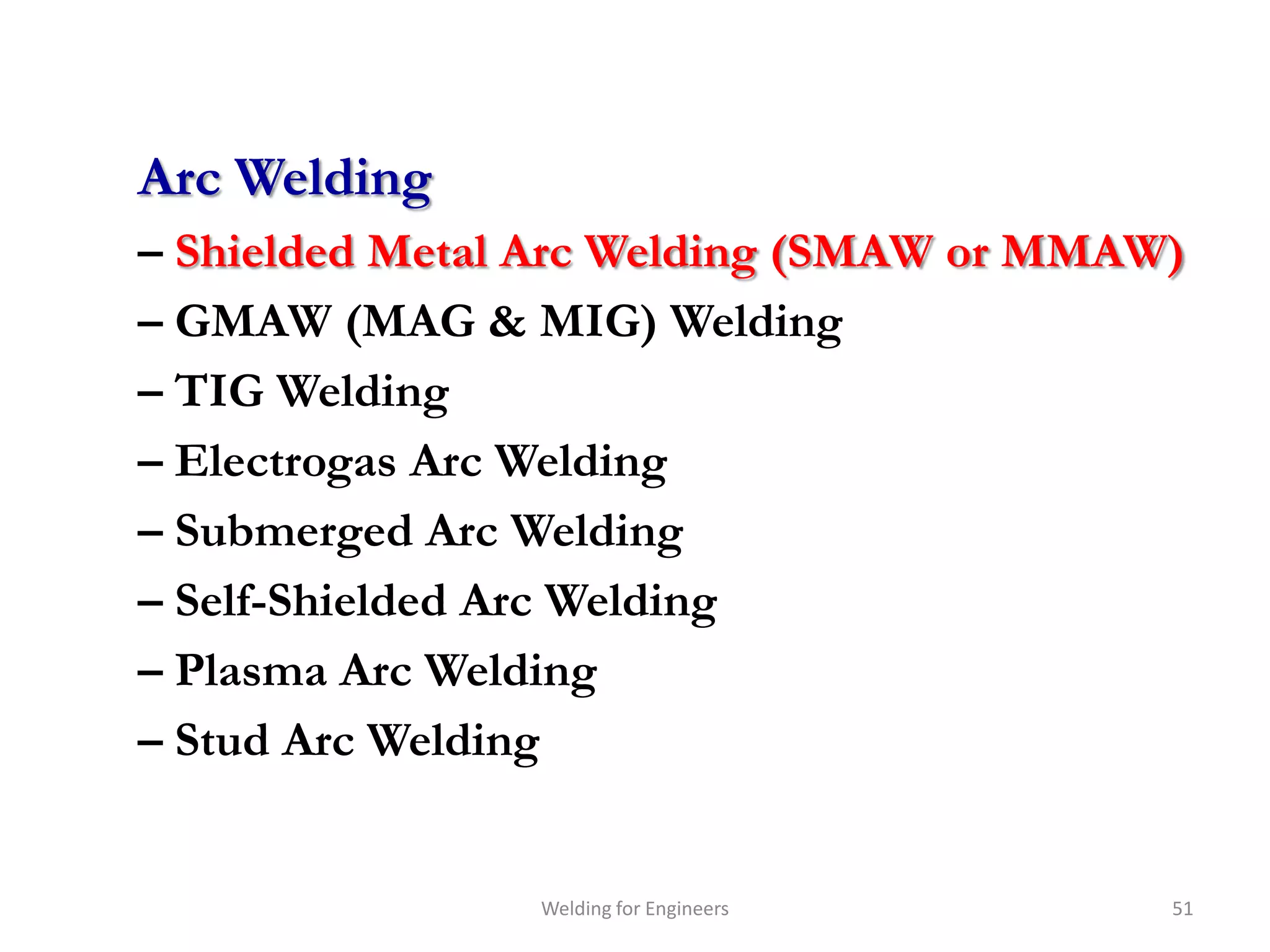 Arc Welding

– Shielded Metal Arc Welding (SMAW or MMAW)
– GMAW (MAG & MIG) Welding
– TIG Welding
– Electrogas Arc Welding
– Submerged Arc Welding
– Self-Shielded Arc Welding
– Plasma Arc Welding
– Stud Arc Welding

Welding for Engineers

51